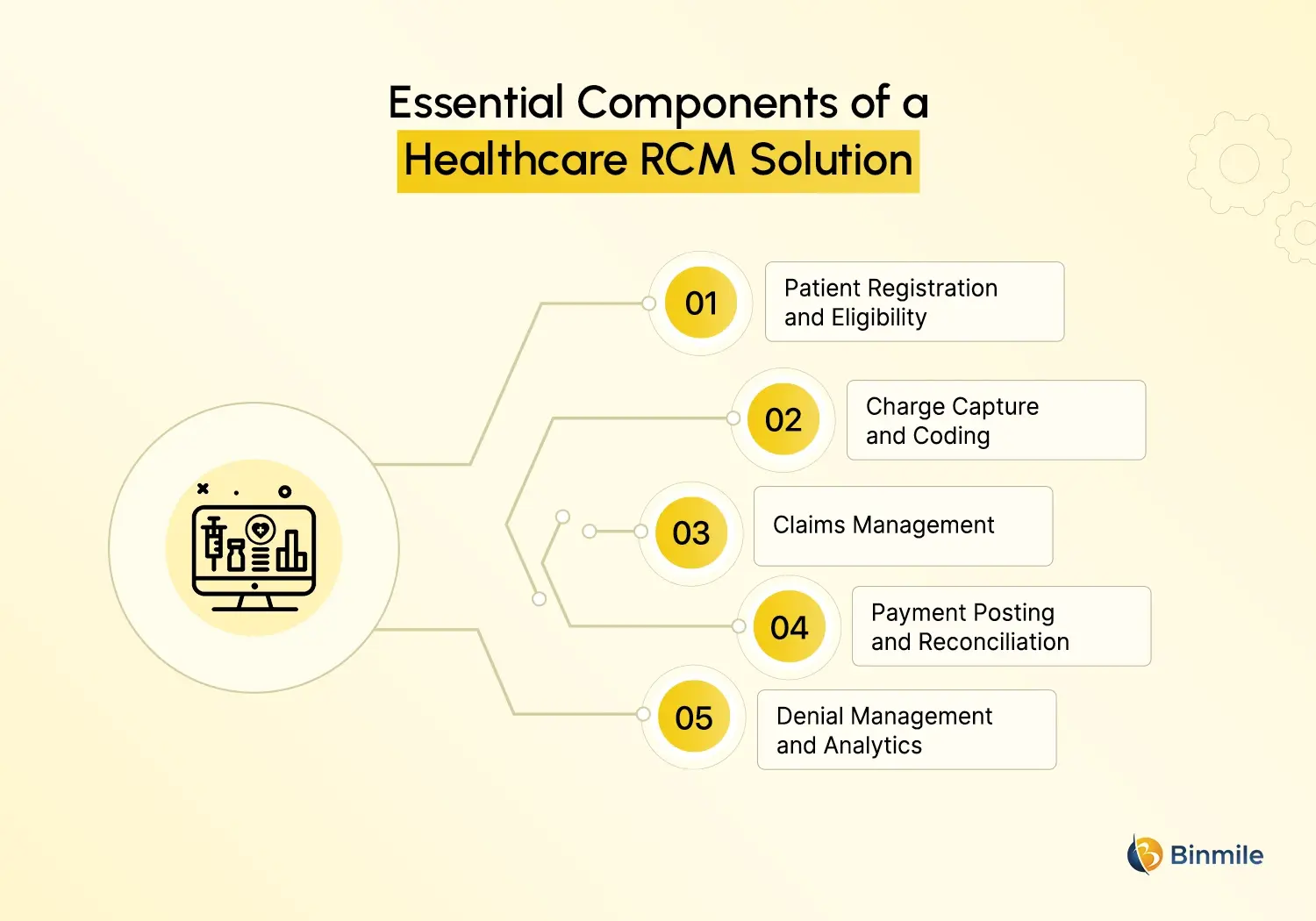 Essential Components of a
Healthcare RCM Solution

01 Patient Registration and Eligibility

02 Charge Capture and Coding

03 Claims Management

04 Payment Posting and Reconciliation

05 Denial Management and Analytics

Binmile